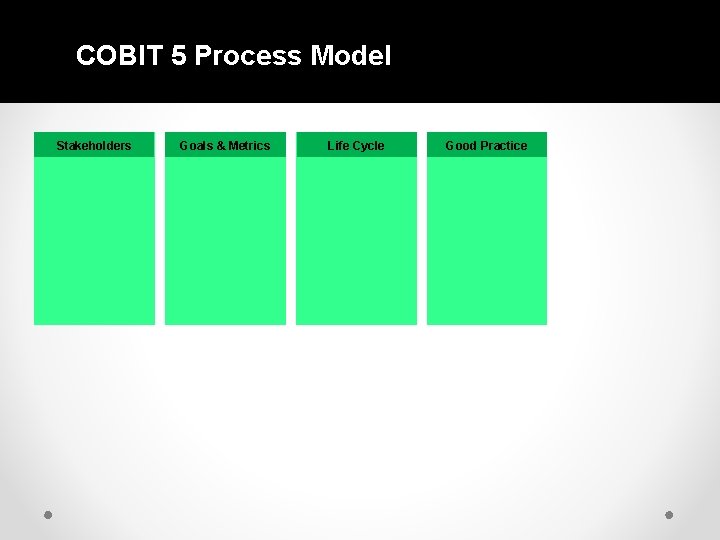 COBIT 5 Process Model

Stakeholders

Goals & Metrics

Life Cycle

Good Practice